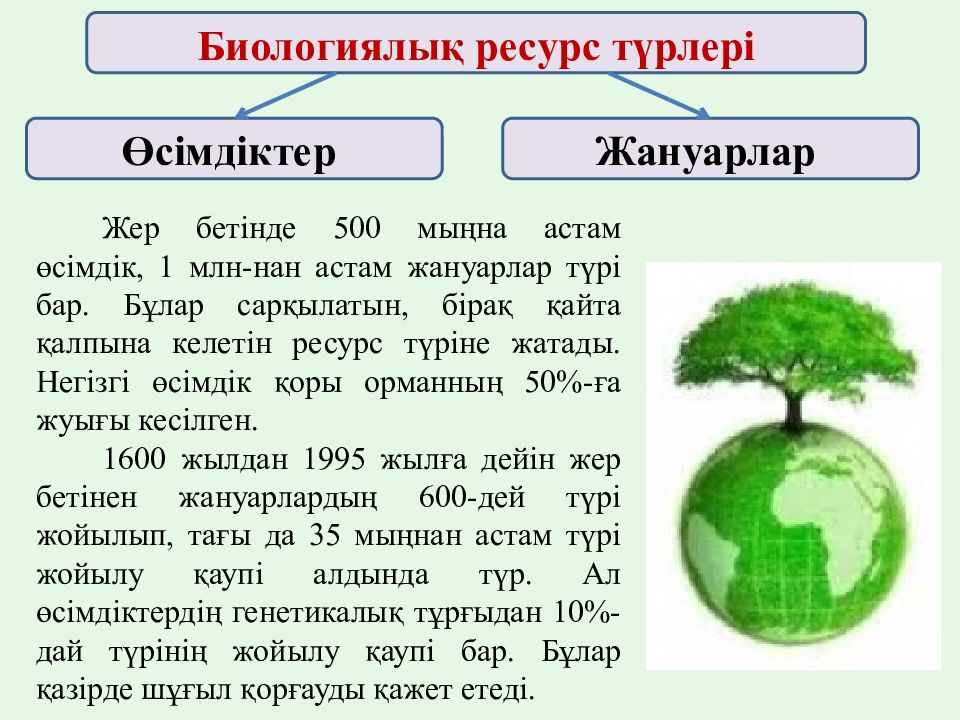 Биологиялық ресурс түрлері

Өсімдіктер

Жануарлар

Жер бетінде 500 мыңна астам өсімдік, 1 млн-нан астам жануарлар түрі бар. Бұлар сарқылатын, бірақ қайта қалпына келетін ресурс түріне жатады. Негізгі өсімдік қоры орманның 50%-ға жуығы кесілген.

1600 жылдан 1995 жылға дейін жер бетінен жануарлардың 600-дей түрі жойылып, тағы да 35 мыңнан астам түрі жойылу қаупі алдында тұр. Ал өсімдіктердің генетикалық тұрғыдан 10%-дай түрінің жойылу қаупі бар. Бұлар қазірде шұғыл қорғауды қажет етеді.